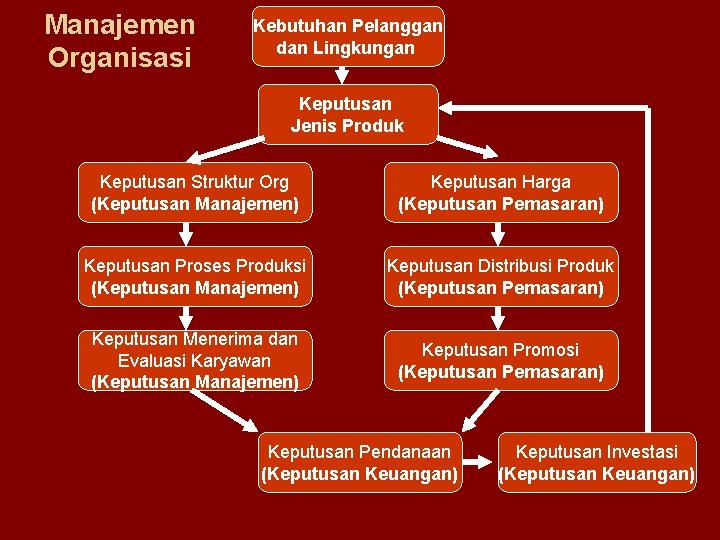 Manajemen Organisasi

Kebutuhan Pelanggan dan Lingkungan

Keputusan Jenis Produk

Keputusan Struktur Org (Keputusan Manajemen)

Keputusan Proses Produksi (Keputusan Manajemen)

Keputusan Menerima dan Evaluasi Karyawan (Keputusan Manajemen)

Keputusan Harga (Keputusan Pemasaran)

Keputusan Distribusi Produk (Keputusan Pemasaran)

Keputusan Promosi (Keputusan Pemasaran)

Keputusan Pendanaan (Keputusan Keuangan)

Keputusan Investasi (Keputusan Keuangan)